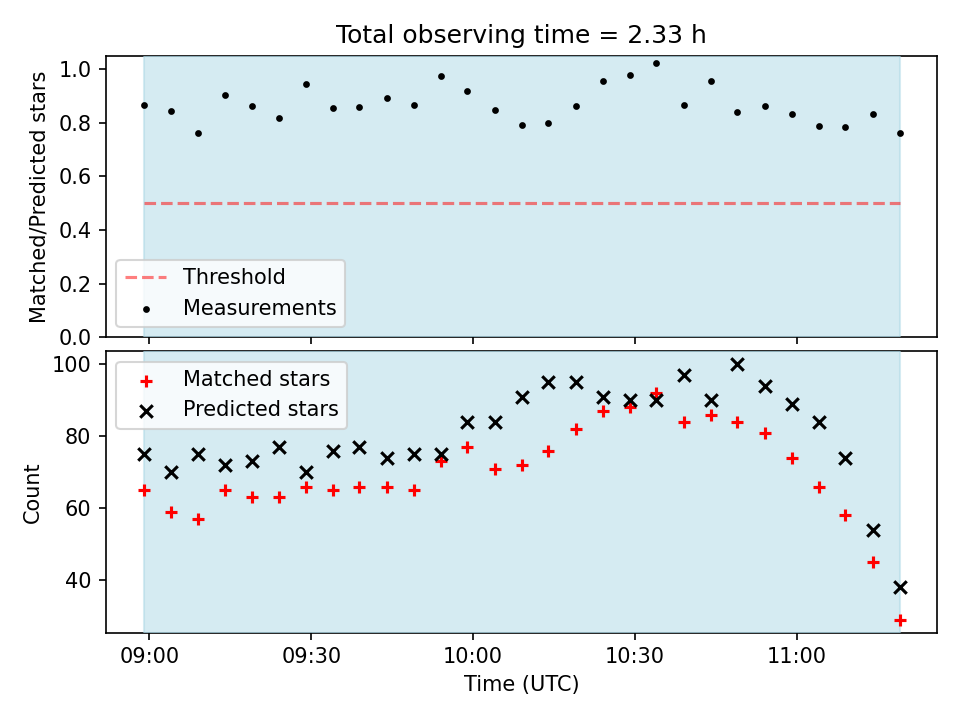 Total observing time = 2.33 h

Matched/Predicted stars

1.0
0.8
0.6
0.4
0.2
0.0

Threshold
Measurements

Count

100
80
60
40

Matched stars
Predicted stars

09:00
09:30
10:00
10:30
11:00

Time (UTC)